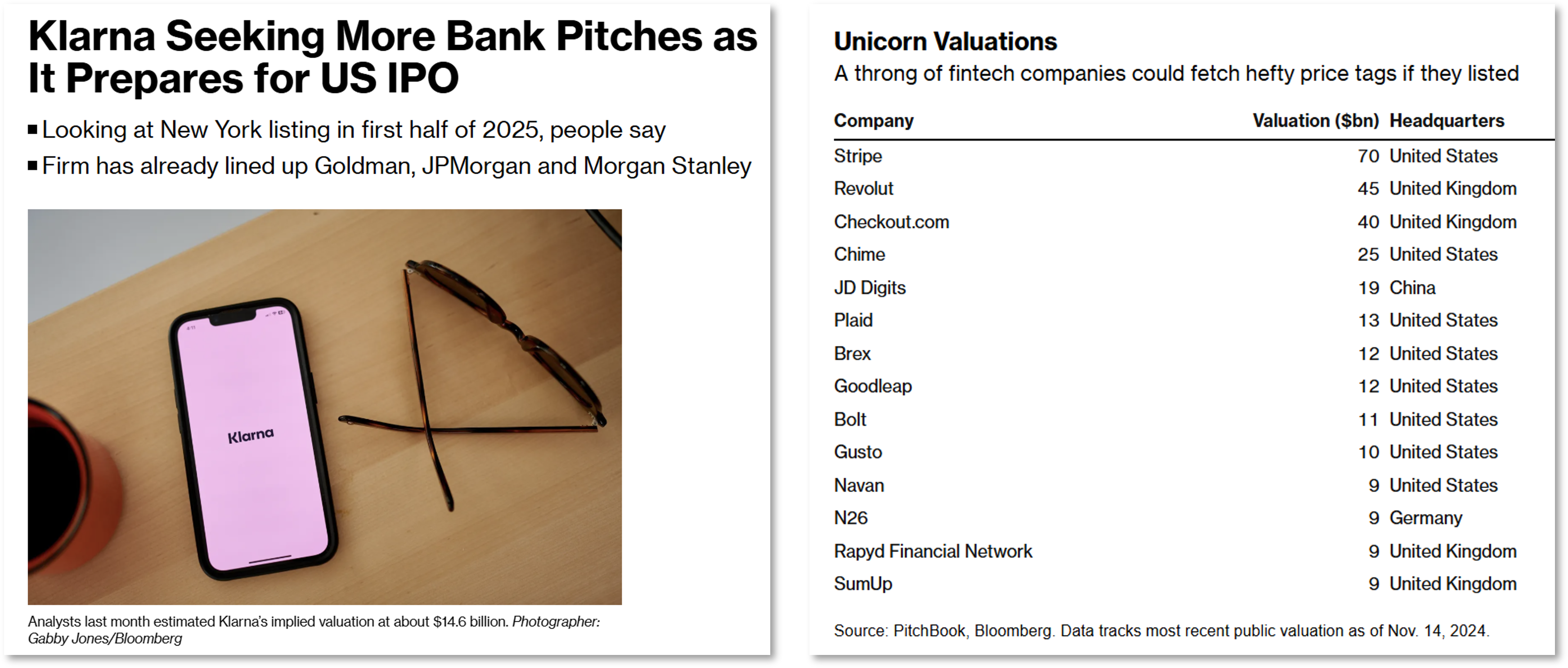 Klarna Seeking More Bank Pitches as It Prepares for US IPO

▪ Looking at New York listing in first half of 2025, people say
▪ Firm has already lined up Goldman, JPMorgan and Morgan Stanley

Klarna

Analysts last month estimated Klarna's implied valuation at about $14.6 billion. Photographer: Gabby Jones/Bloomberg

Unicorn Valuations
A throng of fintech companies could fetch hefty price tags if they listed

| Company | Valuation ($bn) | Headquarters |
|---|---|---|
| Stripe | 70 | United States |
| Revolut | 45 | United Kingdom |
| Checkout.com | 40 | United Kingdom |
| Chime | 25 | United States |
| JD Digits | 19 | China |
| Plaid | 13 | United States |
| Brex | 12 | United States |
| Goodleap | 12 | United States |
| Bolt | 11 | United States |
| Gusto | 10 | United States |
| Navan | 9 | United States |
| N26 | 9 | Germany |
| Rapyd Financial Network | 9 | United Kingdom |
| SumUp | 9 | United Kingdom |

Source: PitchBook, Bloomberg. Data tracks most recent public valuation as of Nov. 14, 2024.